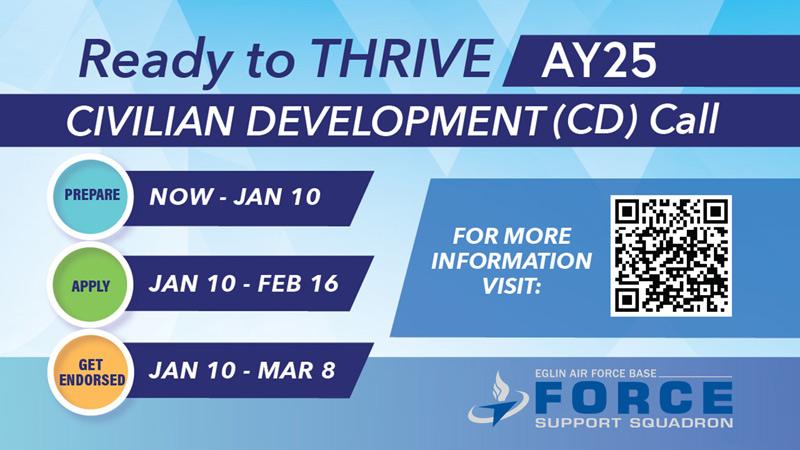 Ready to THRIVE AY25

CIVILIAN DEVELOPMENT (CD) Call

PREPARE NOW - JAN 10

APPLY JAN 10 - FEB 16

GET ENDORSED JAN 10 - MAR 8

FOR MORE INFORMATION VISIT:

EGLIN AIR FORCE BASE
FORCE
SUPPORT SQUADRON